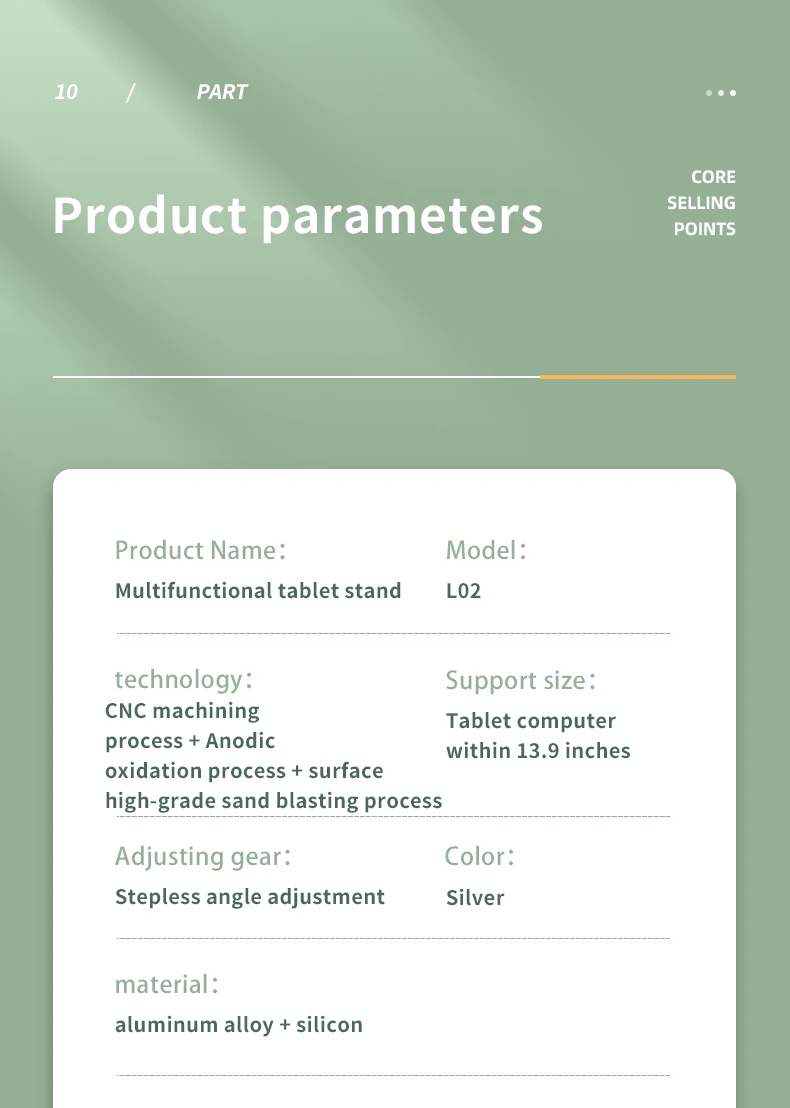 10 / PART

Product parameters

CORE SELLING POINTS

Product Name:
Multifunctional tablet stand

Model:
L02

technology:
CNC machining process + Anodic oxidation process + surface high-grade sand blasting process

Support size:
Tablet computer within 13.9 inches

Adjusting gear:
Stepless angle adjustment

Color:
Silver

material:
aluminum alloy + silicon